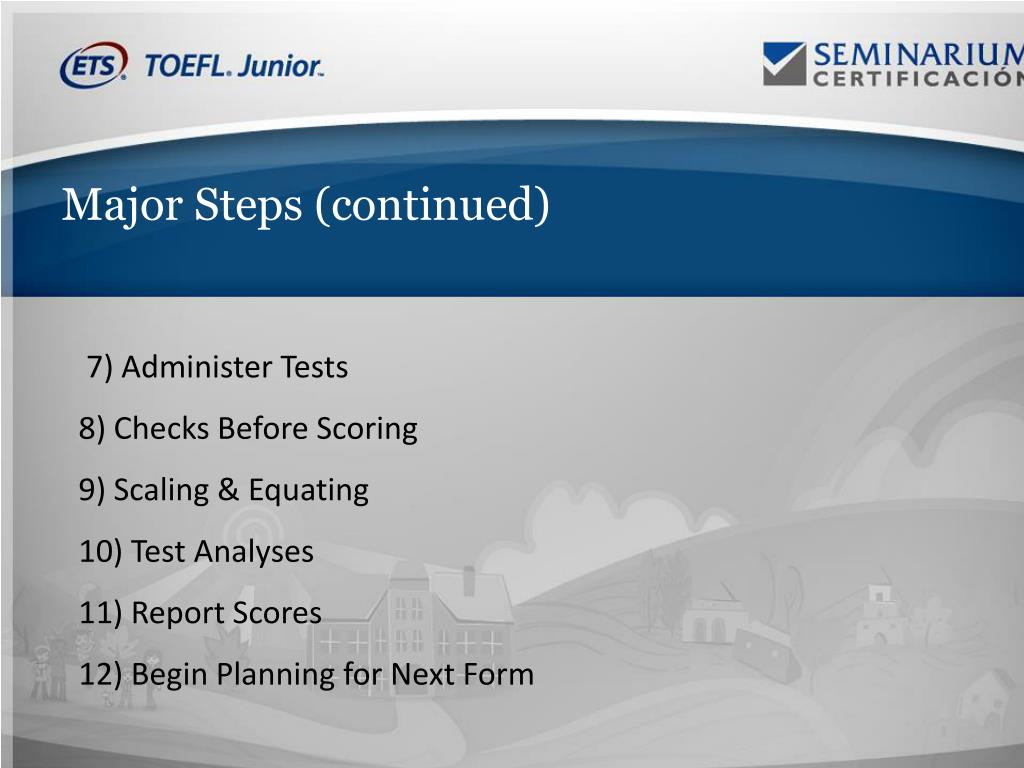 ETS TOEFL. Junior.

SEMINARIUM CERTIFICACIÓN

Major Steps (continued)

7) Administer Tests

8) Checks Before Scoring

9) Scaling & Equating

10) Test Analyses

11) Report Scores

12) Begin Planning for Next Form